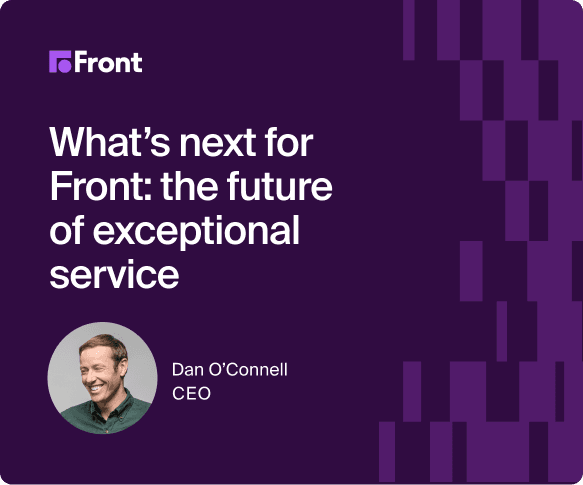 Front

What’s next for Front: the future of exceptional service

Dan O’Connell
CEO